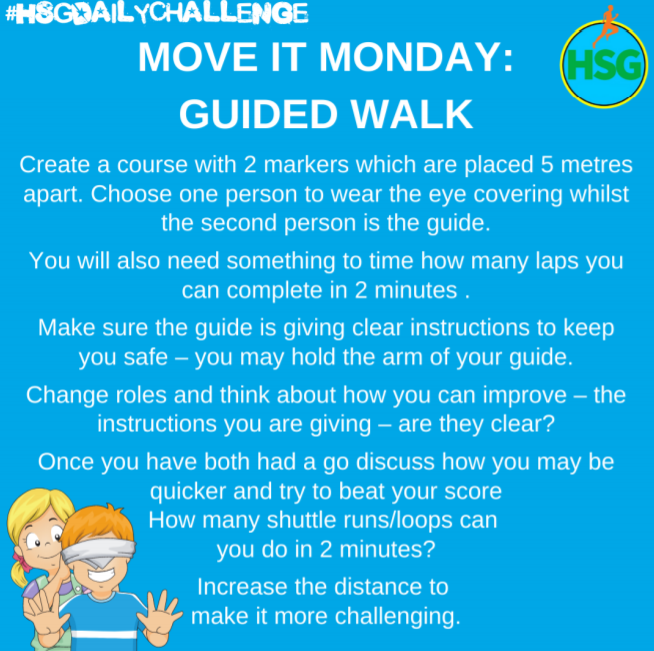 #HSGDAILYCHALLENGE

HSG

MOVE IT MONDAY:
GUIDED WALK

Create a course with 2 markers which are placed 5 metres apart. Choose one person to wear the eye covering whilst the second person is the guide.

You will also need something to time how many laps you can complete in 2 minutes .

Make sure the guide is giving clear instructions to keep you safe – you may hold the arm of your guide.

Change roles and think about how you can improve – the instructions you are giving – are they clear?

Once you have both had a go discuss how you may be quicker and try to beat your score
How many shuttle runs/loops can you do in 2 minutes?

Increase the distance to make it more challenging.